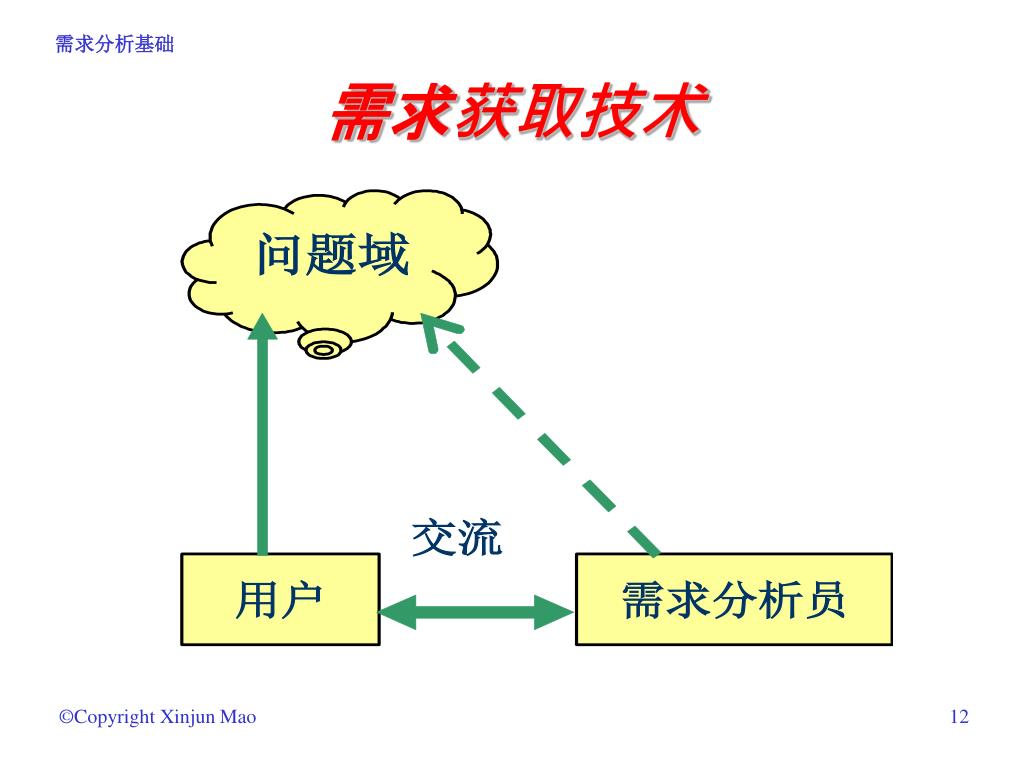 需求分析基础

需求获取技术

问题域

交流

用户

需求分析员

©Copyright Xinjun Mao

12